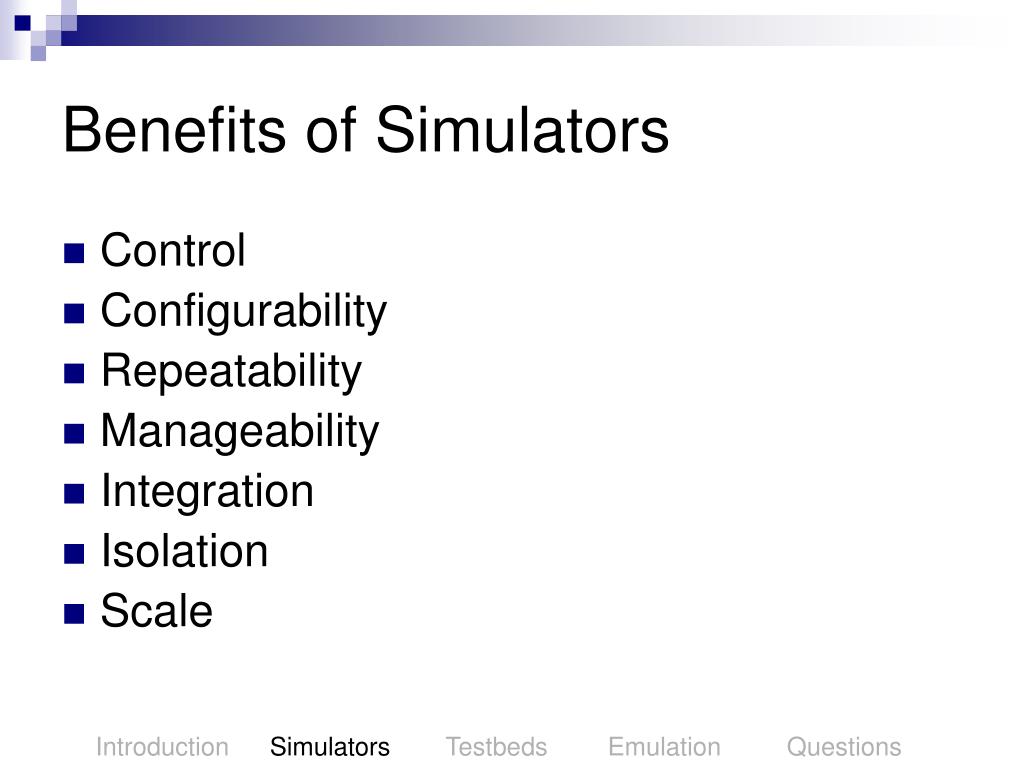 Benefits of Simulators

- Control
- Configurability
- Repeatability
- Manageability
- Integration
- Isolation
- Scale

Introduction Simulators Testbeds Emulation Questions